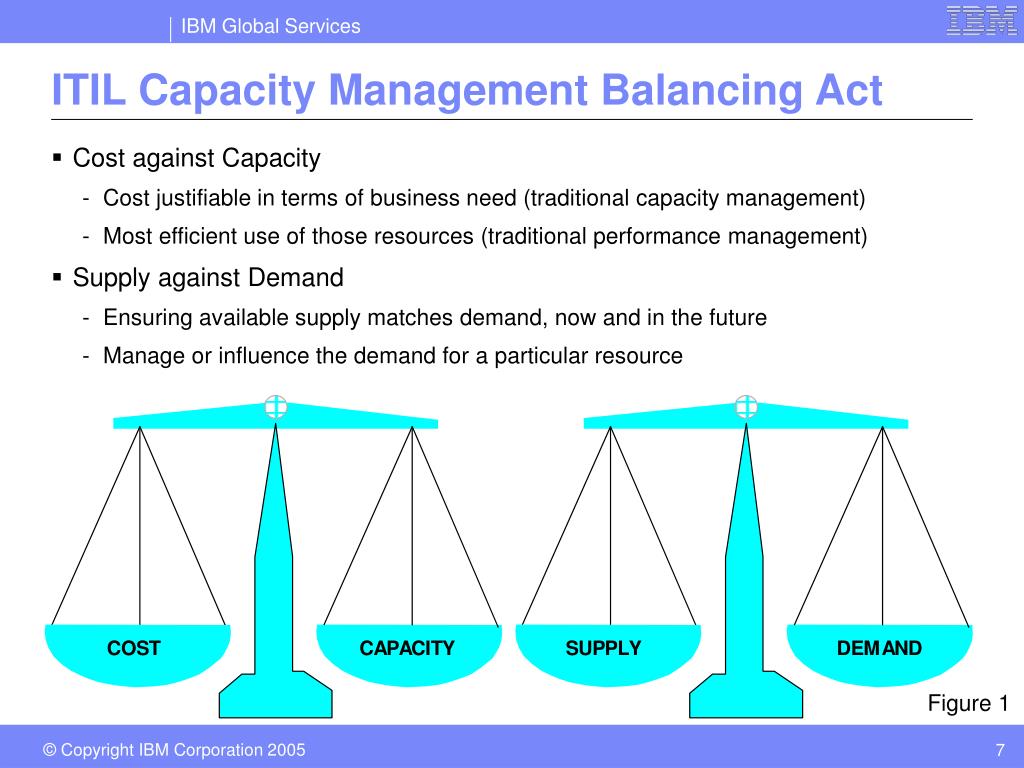 IBM Global Services

IBM

ITIL Capacity Management Balancing Act

▪ Cost against Capacity

- Cost justifiable in terms of business need (traditional capacity management)
- Most efficient use of those resources (traditional performance management)

▪ Supply against Demand

- Ensuring available supply matches demand, now and in the future
- Manage or influence the demand for a particular resource

COST

CAPACITY

SUPPLY

DEMAND

Figure 1

© Copyright IBM Corporation 2005

7